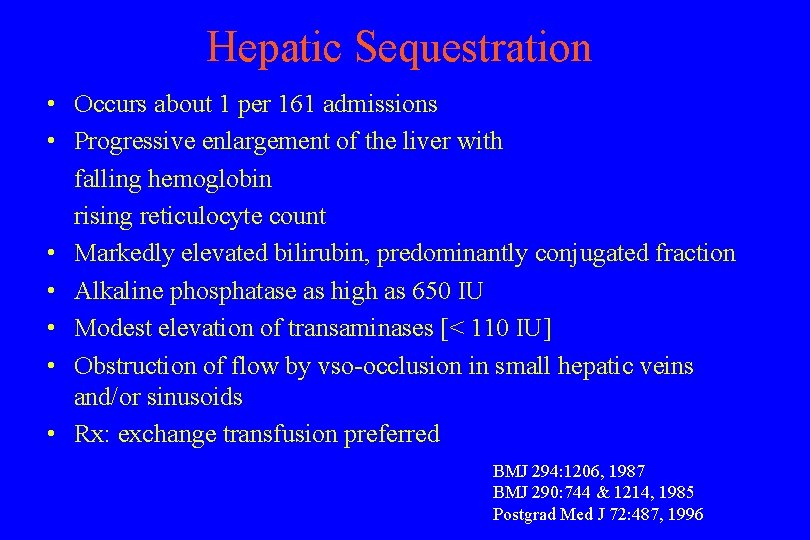 Hepatic Sequestration

• Occurs about 1 per 161 admissions
• Progressive enlargement of the liver with
falling hemoglobin
rising reticulocyte count
• Markedly elevated bilirubin, predominantly conjugated fraction
• Alkaline phosphatase as high as 650 IU
• Modest elevation of transaminases [< 110 IU]
• Obstruction of flow by vso-occlusion in small hepatic veins and/or sinusoids
• Rx: exchange transfusion preferred

BMJ 294:1206, 1987
BMJ 290:744 & 1214, 1985
Postgrad Med J 72:487, 1996